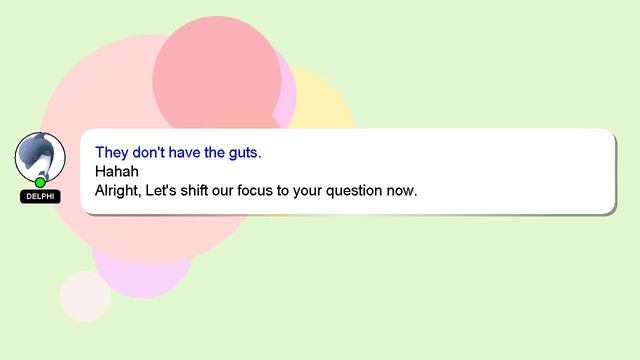 DELPHI

They don't have the guts.
Hahah
Alright, Let's shift our focus to your question now.